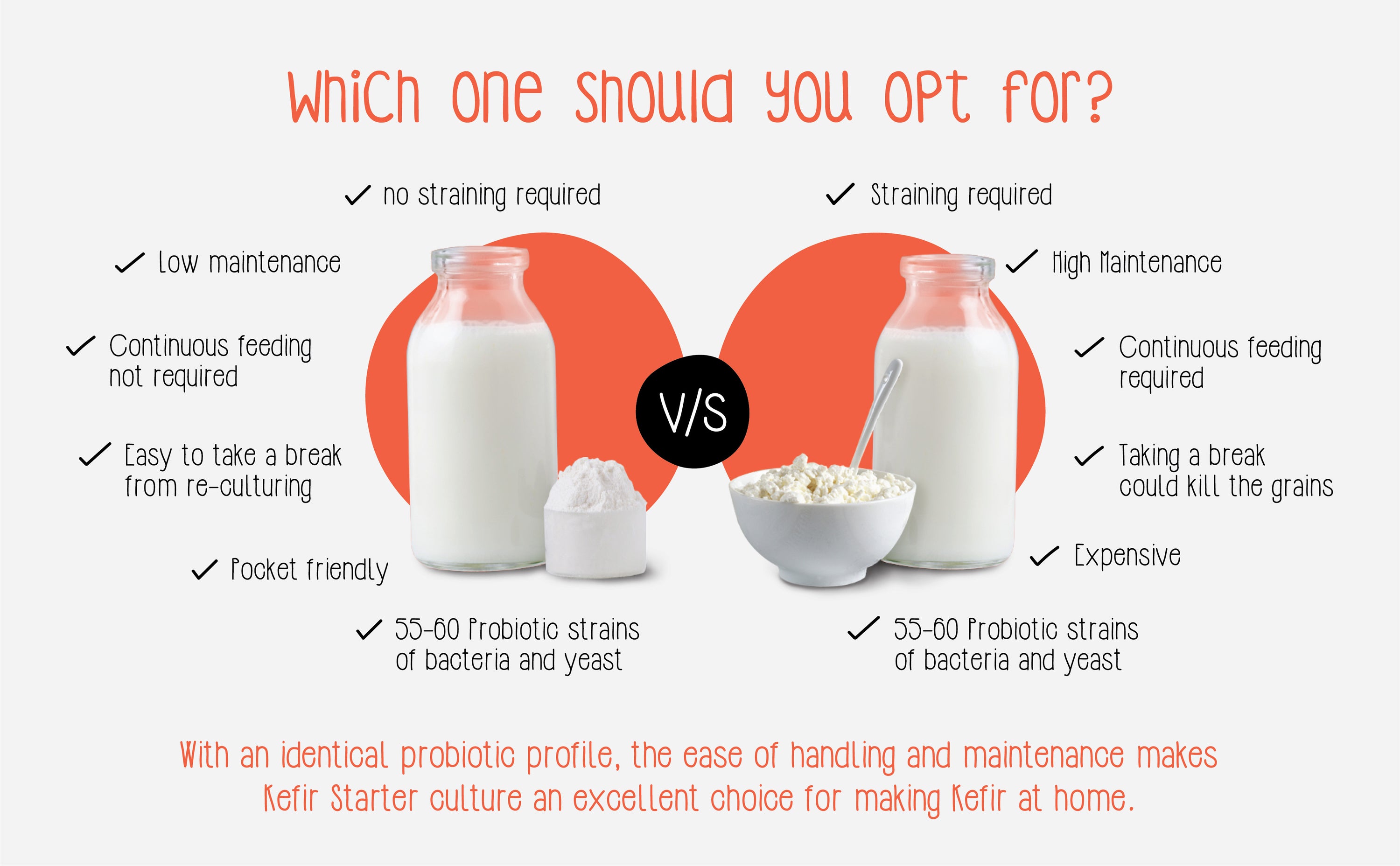 Which one should you opt for?

✓ no straining required

✓ Low maintenance

✓ Continuous feeding not required

✓ Easy to take a break from re-culturing

✓ Pocket friendly

✓ 55-60 Probiotic strains of bacteria and yeast

V/S

✓ Straining required

✓ High Maintenance

✓ Continuous feeding required

✓ Taking a break could kill the grains

✓ Expensive

✓ 55-60 Probiotic strains of bacteria and yeast

With an identical probiotic profile, the ease of handling and maintenance makes Kefir Starter culture an excellent choice for making Kefir at home.